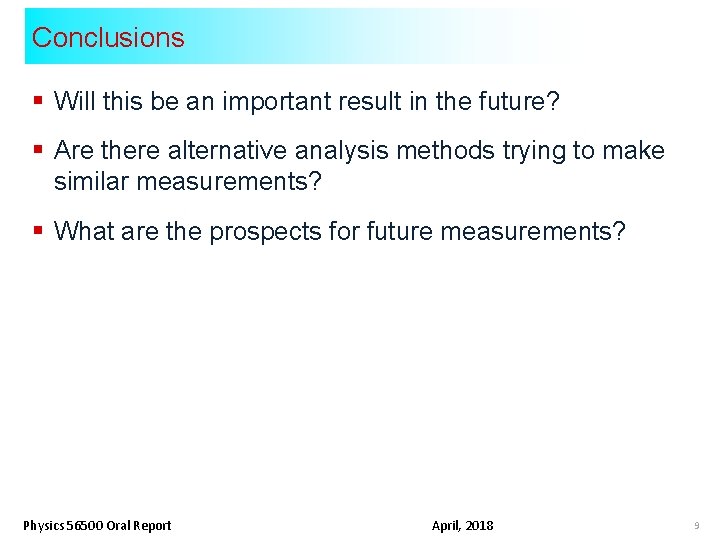 Conclusions

▪ Will this be an important result in the future?

▪ Are there alternative analysis methods trying to make similar measurements?

▪ What are the prospects for future measurements?

Physics 56500 Oral Report

April, 2018

9